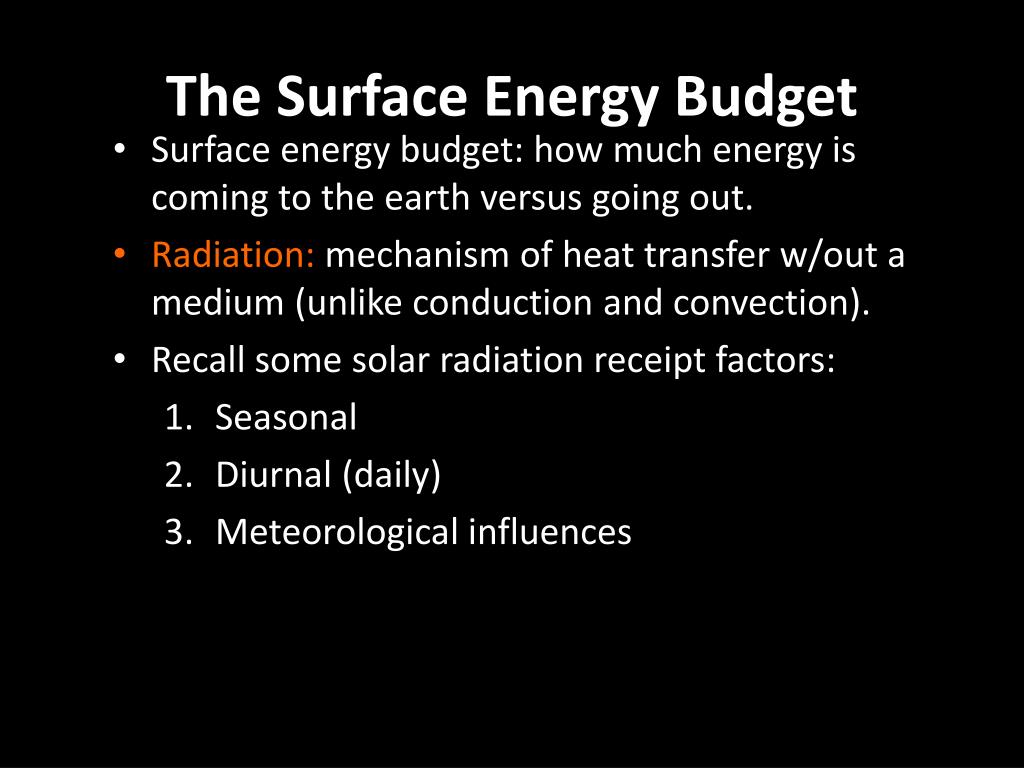 The Surface Energy Budget

• Surface energy budget: how much energy is coming to the earth versus going out.
• Radiation: mechanism of heat transfer w/out a medium (unlike conduction and convection).
• Recall some solar radiation receipt factors:
1. Seasonal
2. Diurnal (daily)
3. Meteorological influences